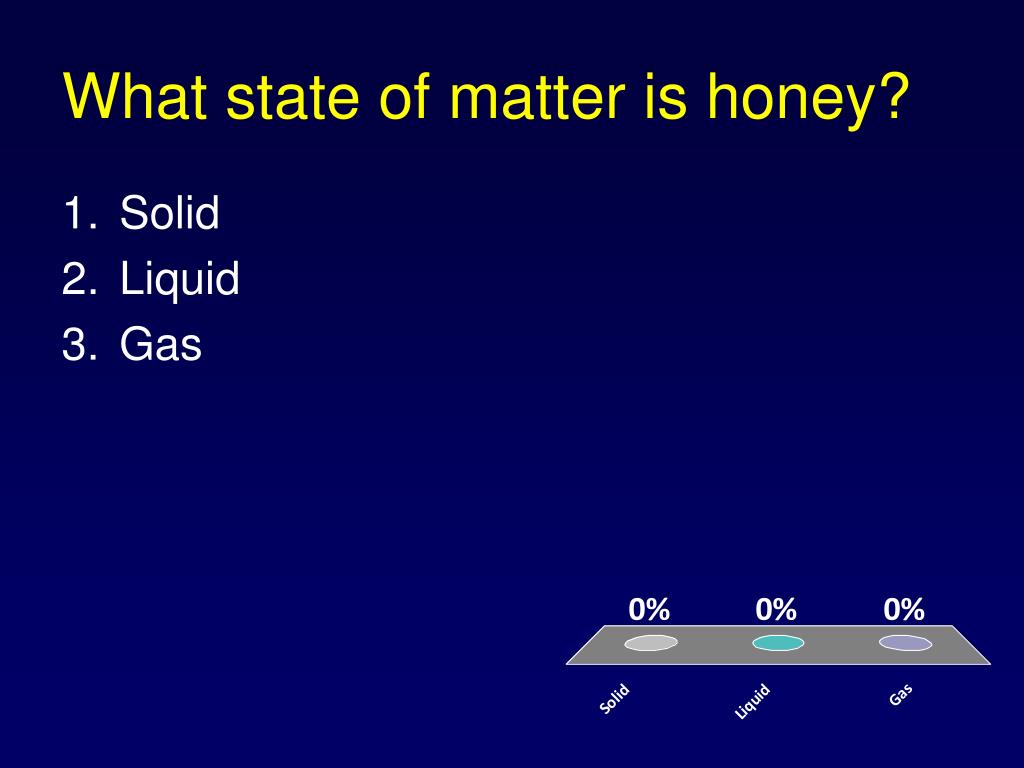 What state of matter is honey?

1. Solid
2. Liquid
3. Gas

0%
0%
0%

Solid
Liquid
Gas